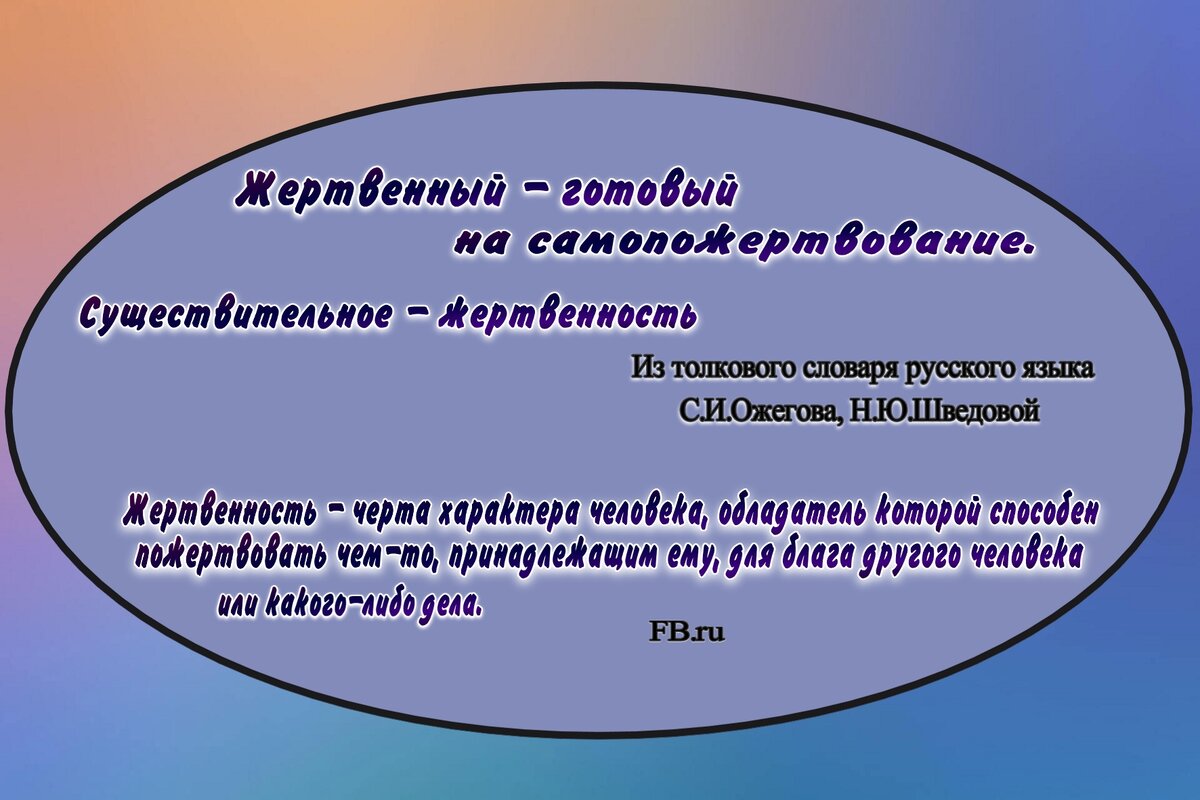 Жертвенный – готовый на самопожертвование.

Существительное – жертвенность

Из толкового словаря русского языка С.И.Ожегова, Н.Ю.Шведовой

Жертвенность – черта характера человека, обладатель которой способен пожертвовать чем-то, принадлежащим ему, для блага другого человека или какого-либо дела.

FB.ru